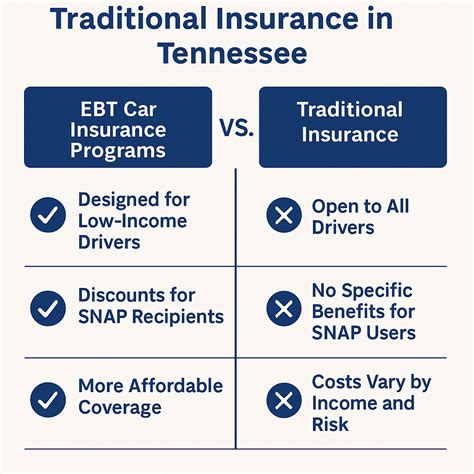 Traditional Insurance in Tennessee

| EBT Car Insurance Programs | VS. | Traditional Insurance |
|---|---|---|
| Designed for Low-Income Drivers | | Open to All Drivers |
| Discounts for SNAP Recipients | | No Specific Benefits for SNAP Users |
| More Affordable Coverage | | Costs Vary by Income and Risk |